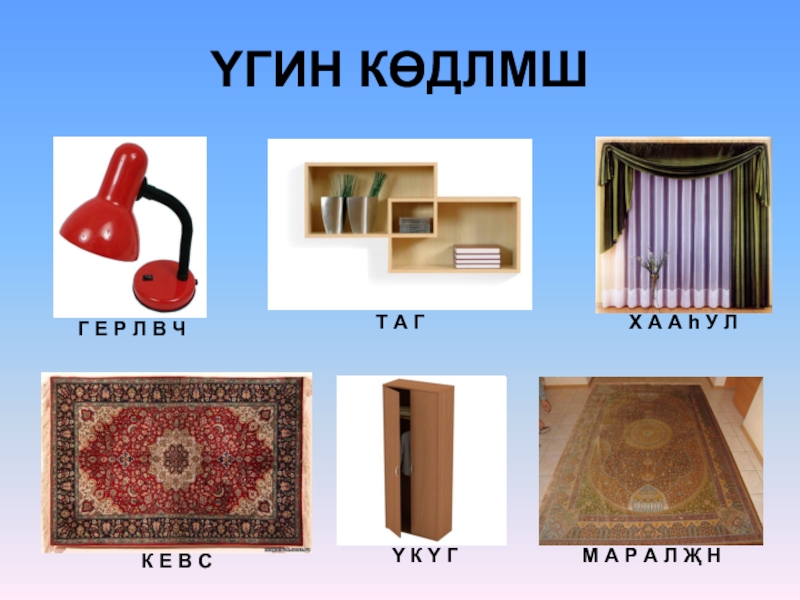 ҮГИН КӨДЛМШ

Г Е Р Л В Ч

Т А Г

Х А А Һ У Л

К Е В С

Ү К Ү Г

М А Р А Л Җ Н